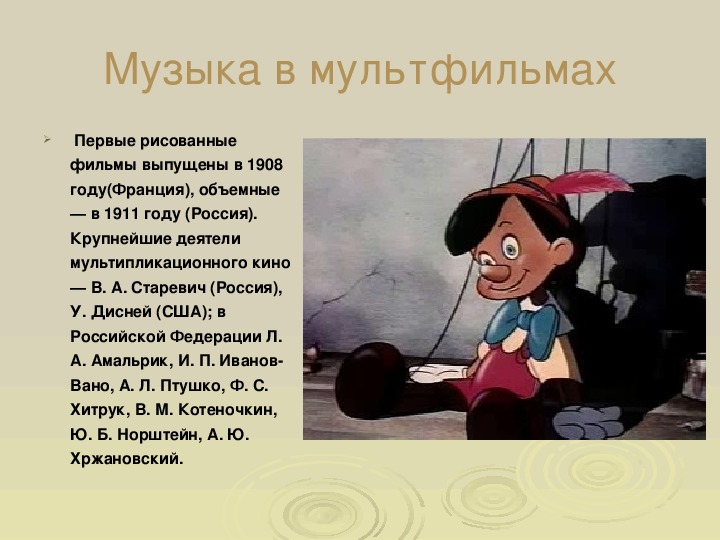 Музыка в мультфильмах

Первые рисованные фильмы выпущены в 1908 году(Франция), объемные — в 1911 году (Россия). Крупнейшие деятели мультипликационного кино — В. А. Старевич (Россия), У. Дисней (США); в Российской Федерации Л. А. Амальрик, И. П. Иванов-Вано, А. Л. Птушко, Ф. С. Хитрук, В. М. Котеночкин, Ю. Б. Норштейн, А. Ю. Хржановский.